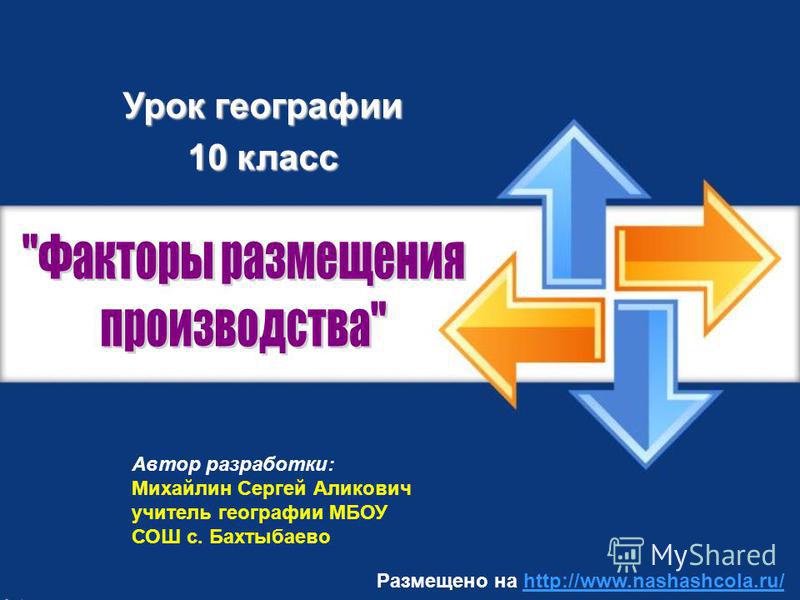 Урок географии
10 класс

"Факторы размещения производства"

Автор разработки:
Михайлин Сергей Аликович
учитель географии МБОУ
СОШ с. Бахтыбаево

MyShared

Размещено на http://www.nashashcola.ru/